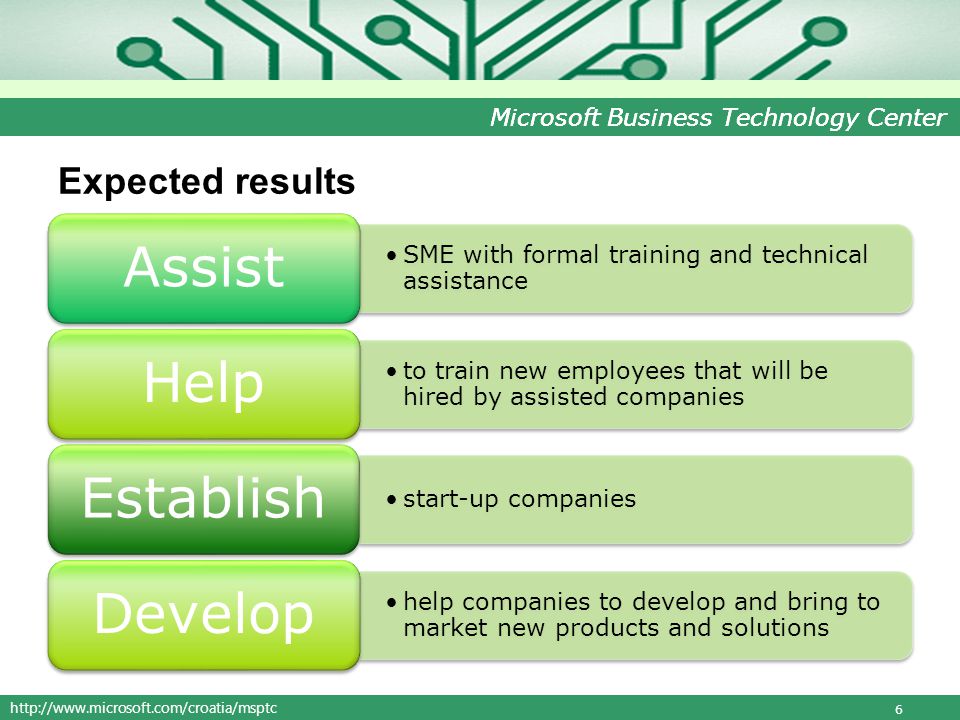 Microsoft Business Technology Center

Expected results

Assist

• SME with formal training and technical assistance

Help

• to train new employees that will be hired by assisted companies

Establish

• start-up companies

Develop

• help companies to develop and bring to market new products and solutions

http://www.microsoft.com/croatia/msptc

6